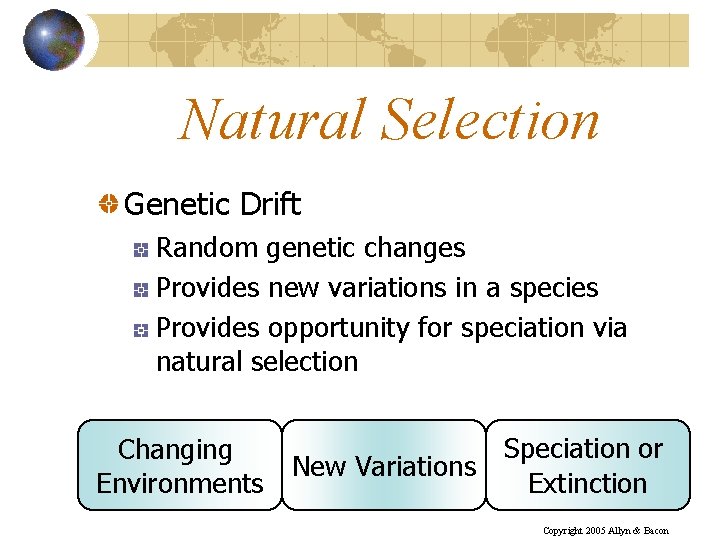 Natural Selection

Genetic Drift

Random genetic changes

Provides new variations in a species

Provides opportunity for speciation via natural selection

Changing Environments

New Variations

Speciation or Extinction

Copyright 2005 Allyn & Bacon